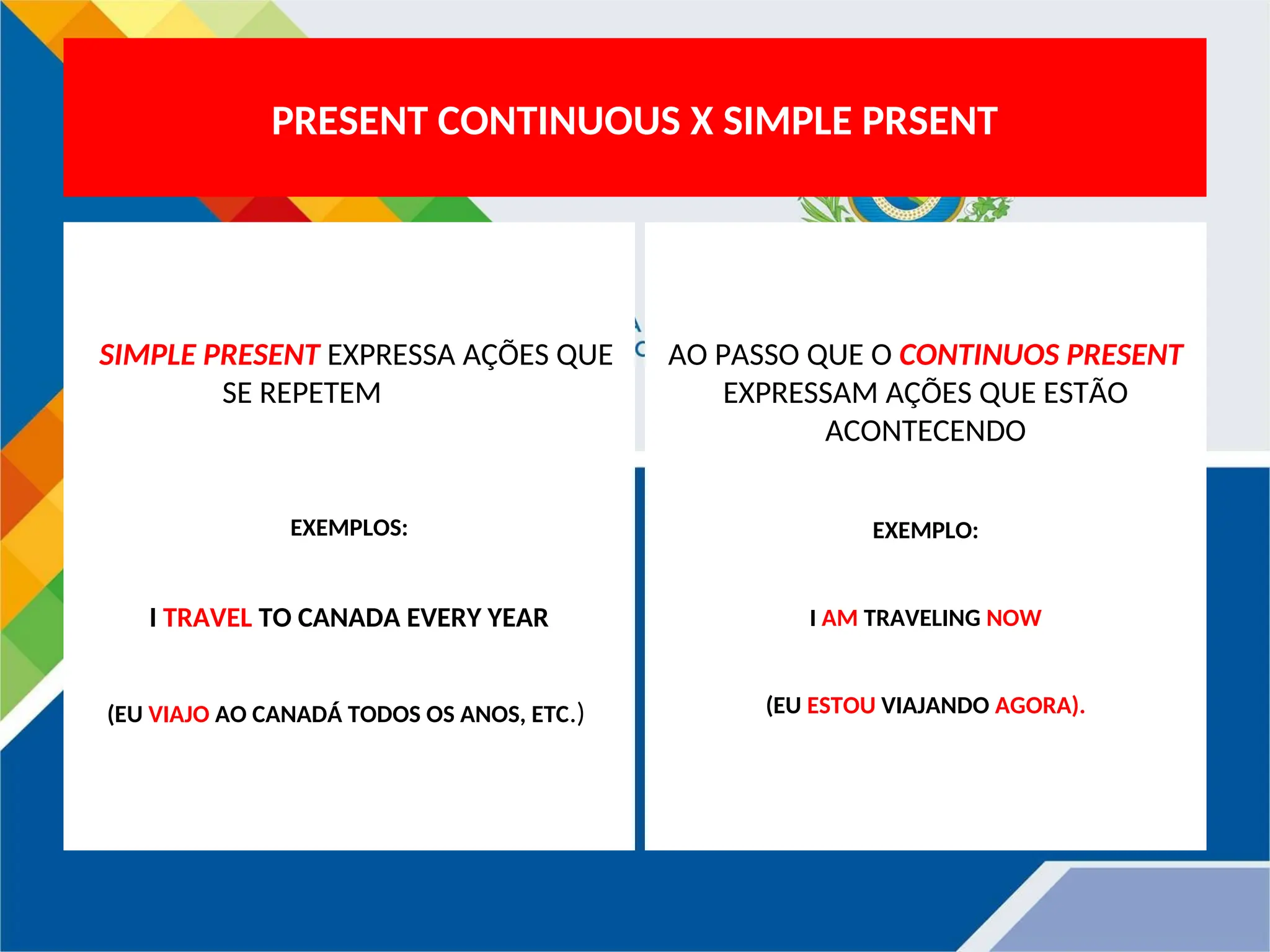 PRESENT CONTINUOUS X SIMPLE PRSENT

SIMPLE PRESENT EXPRESSA AÇÕES QUE SE REPETEM

EXEMPLOS:

I TRAVEL TO CANADA EVERY YEAR

(EU VIAJO AO CANADÁ TODOS OS ANOS, ETC.)

AO PASSO QUE O CONTINUOS PRESENT EXPRESSAM AÇÕES QUE ESTÃO ACONTECENDO

EXEMPLO:

I AM TRAVELING NOW

(EU ESTOU VIAJANDO AGORA).